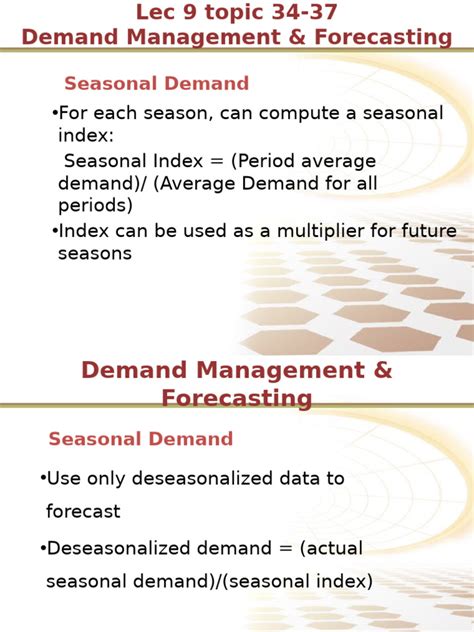 Lec 9 topic 34-37
Demand Management & Forecasting

Seasonal Demand

•For each season, can compute a seasonal index:
Seasonal Index = (Period average demand)/ (Average Demand for all periods)
•Index can be used as a multiplier for future seasons

Demand Management & Forecasting

Seasonal Demand

•Use only deseasonalized data to forecast
•Deseasonalized demand = (actual seasonal demand)/(seasonal index)